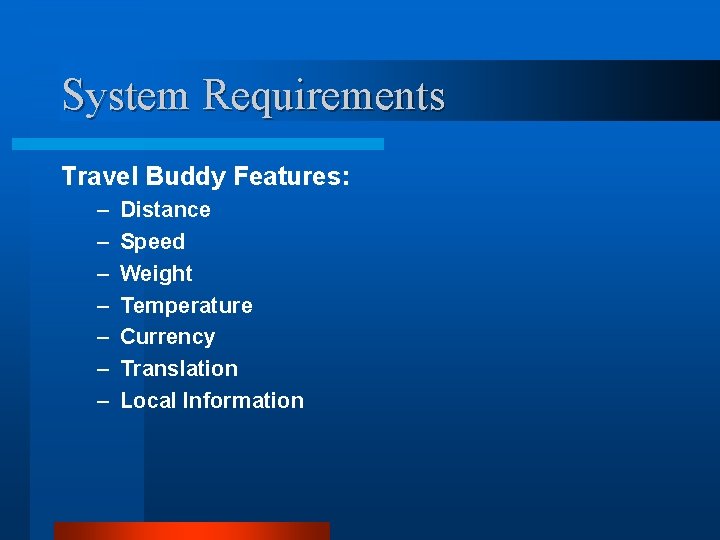 System Requirements

Travel Buddy Features:

– Distance
– Speed
– Weight
– Temperature
– Currency
– Translation
– Local Information